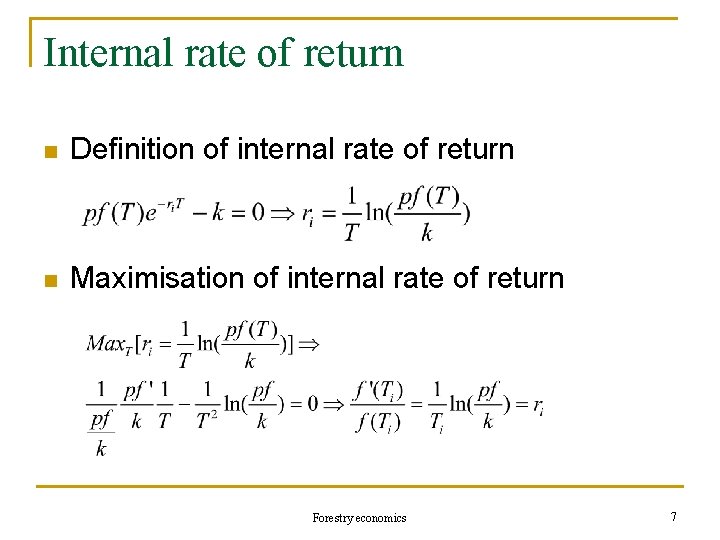 Internal rate of return

Definition of internal rate of return

$pf(T)e^{-r_i T} - k = 0 \Rightarrow r_i = \frac{1}{T}\ln(\frac{pf(T)}{k})$

Maximisation of internal rate of return

$Max_T[r_i = \frac{1}{T}\ln(\frac{pf(T)}{k})] \Rightarrow$

$\frac{1}{\frac{pf}{k}}\frac{pf'}{k}\frac{1}{T} - \frac{1}{T^2}\ln(\frac{pf}{k}) = 0 \Rightarrow \frac{f'(T_i)}{f(T_i)} = \frac{1}{T_i}\ln(\frac{pf}{k}) = r_i$

Forestry economics

7